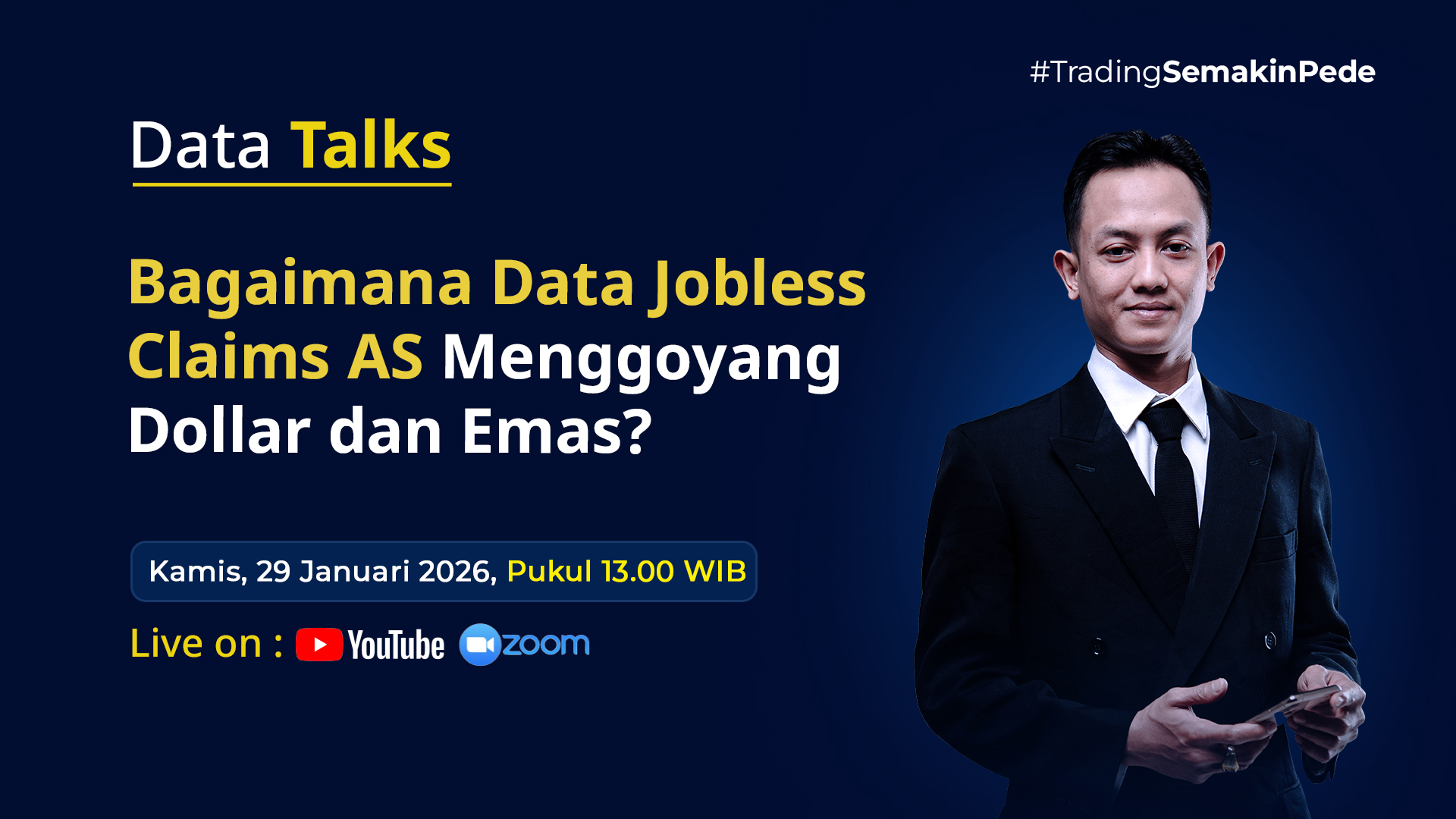 #TradingSemakinPede

Data Talks

Bagaimana Data Jobless Claims AS Menggoyang Dollar dan Emas?

Kamis, 29 Januari 2026, Pukul 13.00 WIB

Live on : YouTube zoom